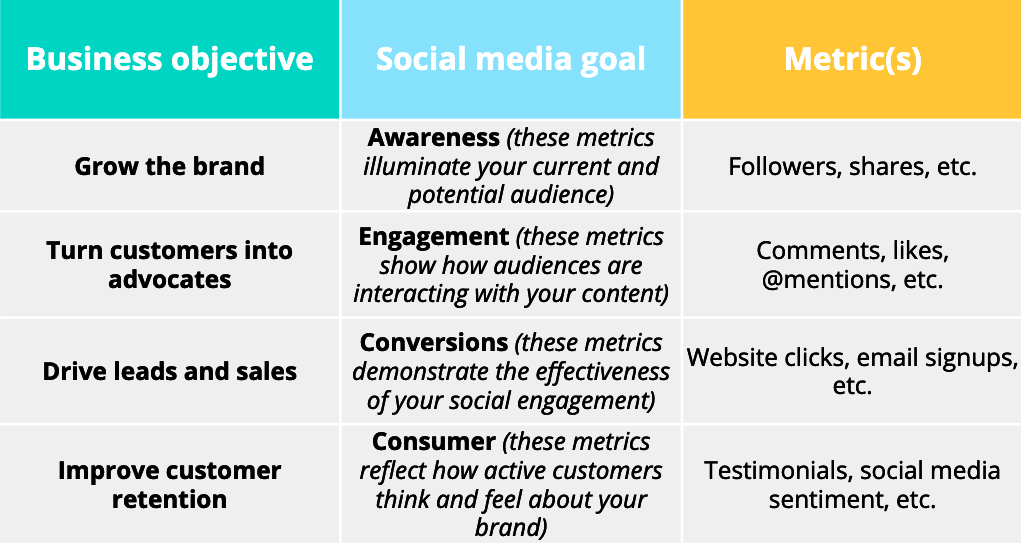 | Business objective | Social media goal | Metric(s) |
|---|---|---|
| Grow the brand | Awareness (these metrics illuminate your current and potential audience) | Followers, shares, etc. |
| Turn customers into advocates | Engagement (these metrics show how audiences are interacting with your content) | Comments, likes, @mentions, etc. |
| Drive leads and sales | Conversions (these metrics demonstrate the effectiveness of your social engagement) | Website clicks, email signups, etc. |
| Improve customer retention | Consumer (these metrics reflect how active customers think and feel about your brand) | Testimonials, social media sentiment, etc. |